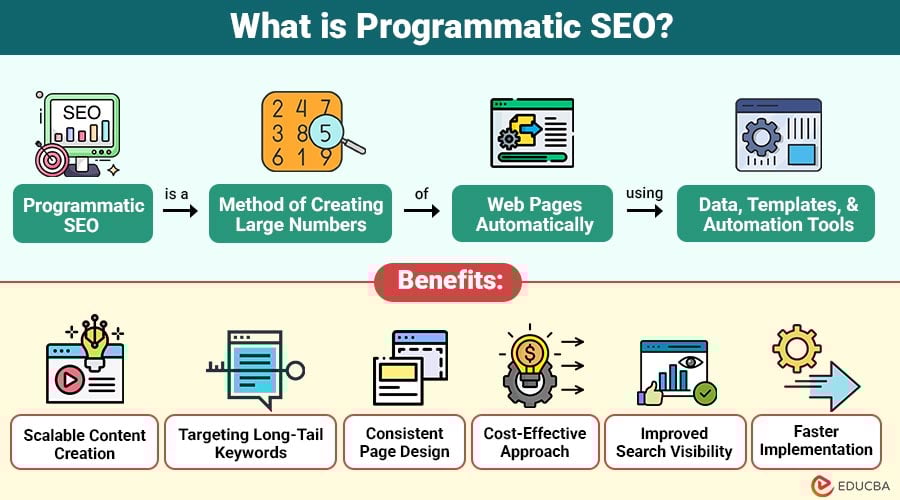 What is Programmatic SEO?

SEO

2 4 7
3 8 5
6 1 9

Programmatic SEO

is a

Method of Creating Large Numbers

of

Web Pages Automatically

using

Data, Templates, & Automation Tools

Benefits:

Scalable Content Creation

Targeting Long-Tail Keywords

Consistent Page Design

Cost-Effective Approach

Improved Search Visibility

Faster Implementation

EDUCBA